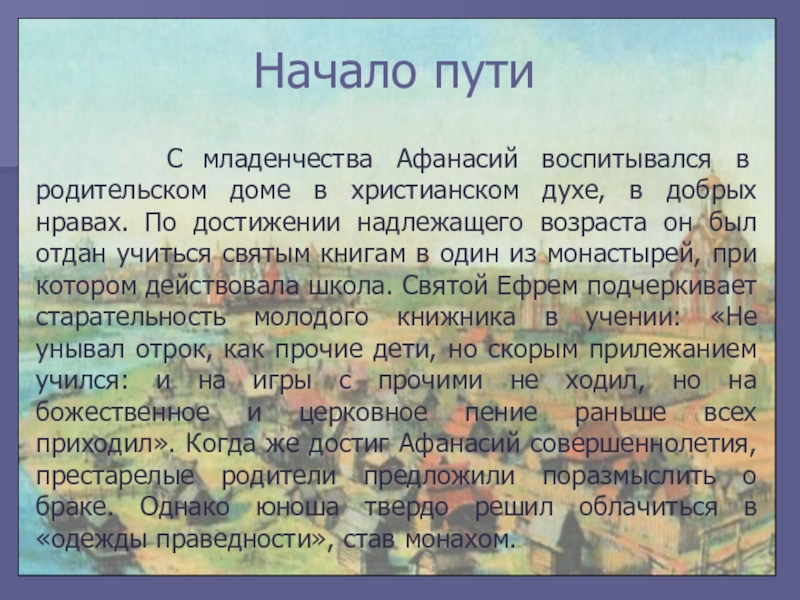 Начало пути

С младенчества Афанасий воспитывался в родительском доме в христианском духе, в добрых нравах. По достижении надлежащего возраста он был отдан учиться святым книгам в один из монастырей, при котором действовала школа. Святой Ефрем подчеркивает старательность молодого книжника в учении: «Не унывал отрок, как прочие дети, но скорым прилежанием учился: и на игры с прочими не ходил, но на божественное и церковное пение раньше всех приходил». Когда же достиг Афанасий совершеннолетия, престарелые родители предложили поразмыслить о браке. Однако юноша твердо решил облачиться в «одежды праведности», став монахом.